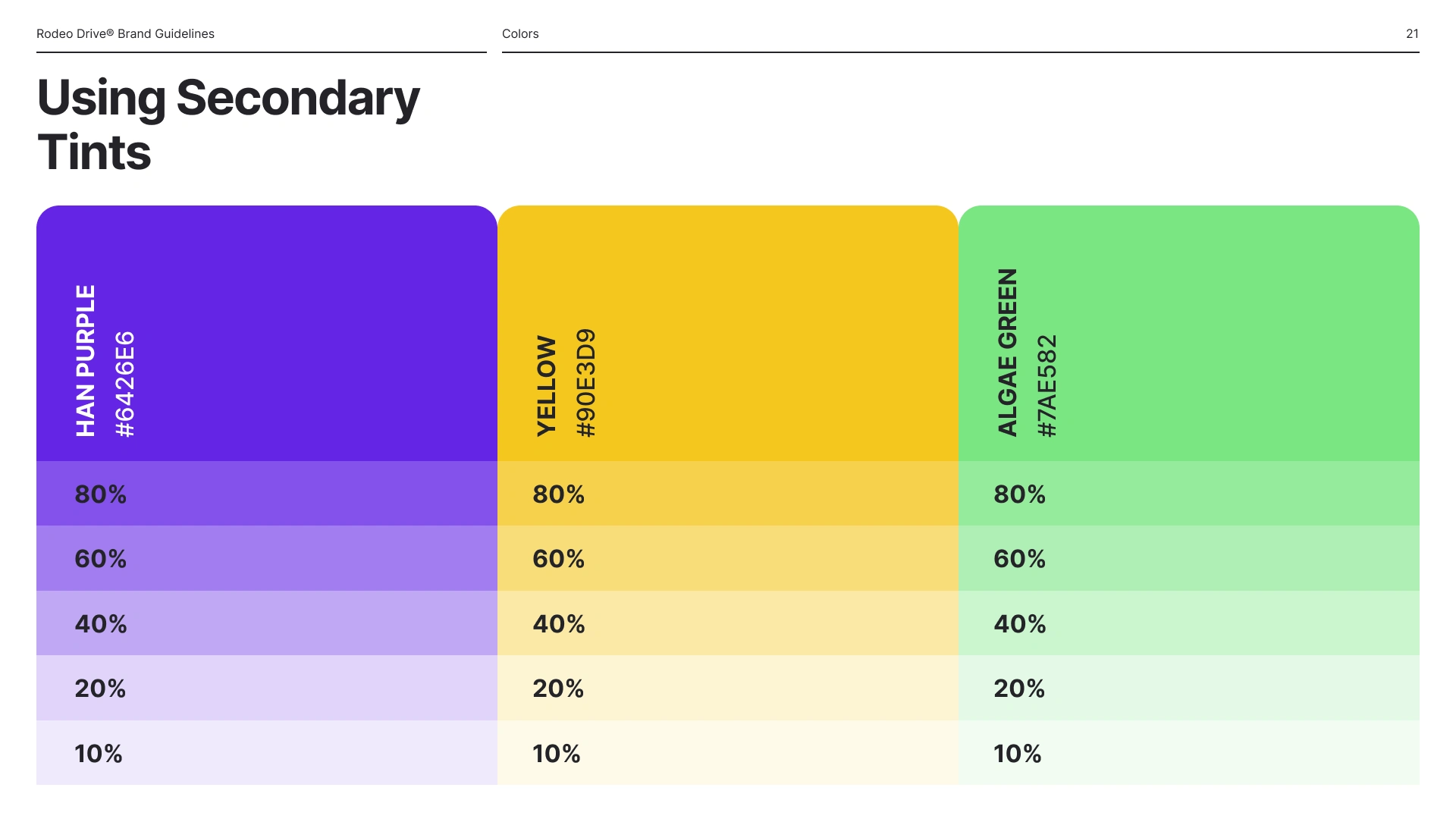 Rodeo Drive® Brand Guidelines

Colors

21

Using Secondary Tints

| HAN PURPLE #6426E6 | YELLOW #90E3D9 | ALGAE GREEN #7AE582 |
|---|---|---|
| 80% | 80% | 80% |
| 60% | 60% | 60% |
| 40% | 40% | 40% |
| 20% | 20% | 20% |
| 10% | 10% | 10% |